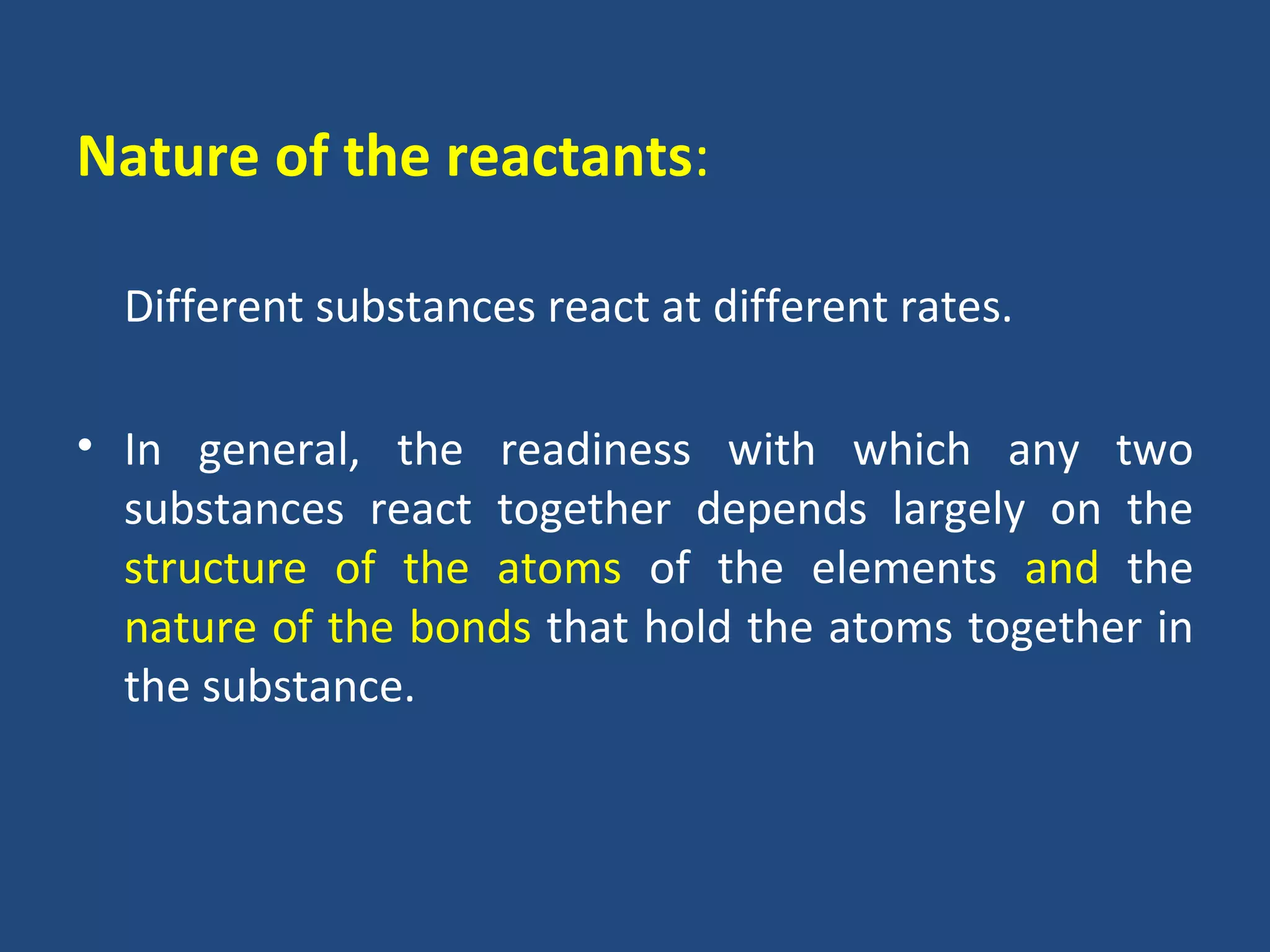 Nature of the reactants:

Different substances react at different rates.

• In general, the readiness with which any two substances react together depends largely on the structure of the atoms of the elements and the nature of the bonds that hold the atoms together in the substance.